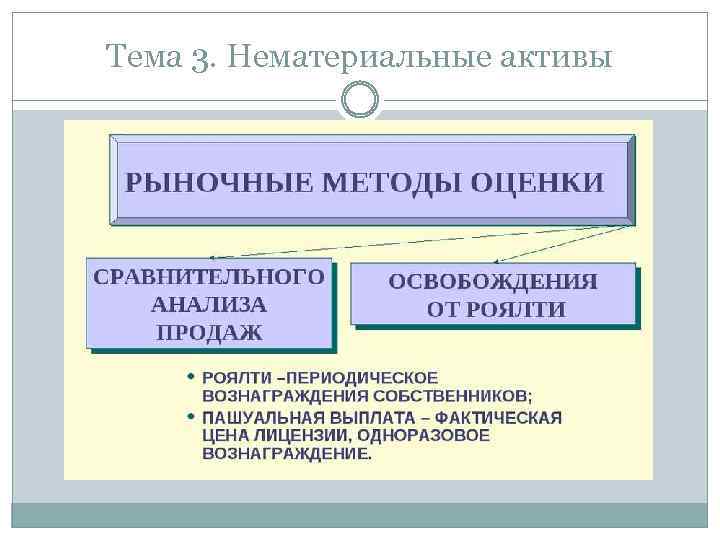 Тема 3. Нематериальные активы

РЫНОЧНЫЕ МЕТОДЫ ОЦЕНКИ

СРАВНИТЕЛЬНОГО АНАЛИЗА ПРОДАЖ

ОСВОБОЖДЕНИЯ ОТ РОЯЛТИ

• РОЯЛТИ –ПЕРИОДИЧЕСКОЕ ВОЗНАГРАЖДЕНИЯ СОБСТВЕННИКОВ;
• ПАШУАЛЬНАЯ ВЫПЛАТА – ФАКТИЧЕСКАЯ ЦЕНА ЛИЦЕНЗИИ, ОДНОРАЗОВОЕ ВОЗНАГРАЖДЕНИЕ.